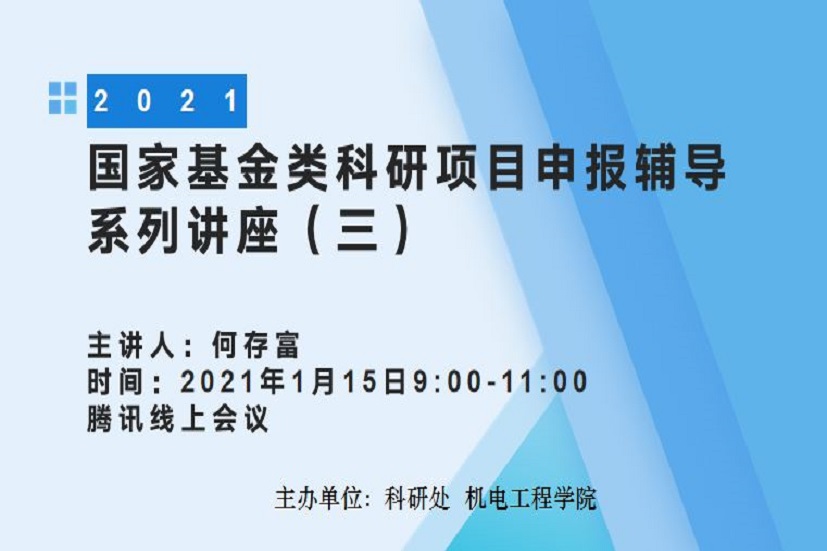 2021

国家基金类科研项目申报辅导系列讲座（三）

主讲人：何存富
时间：2021年1月15日9:00-11:00
腾讯线上会议

主办单位：科研处 机电工程学院